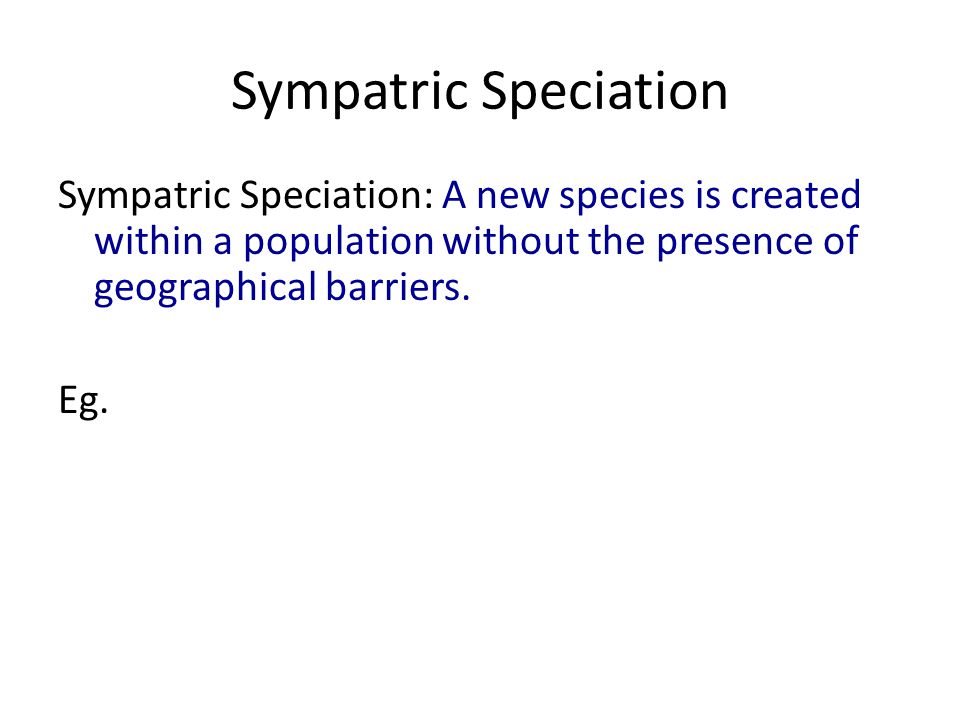 Sympatric Speciation

Sympatric Speciation: A new species is created within a population without the presence of geographical barriers.

Eg.